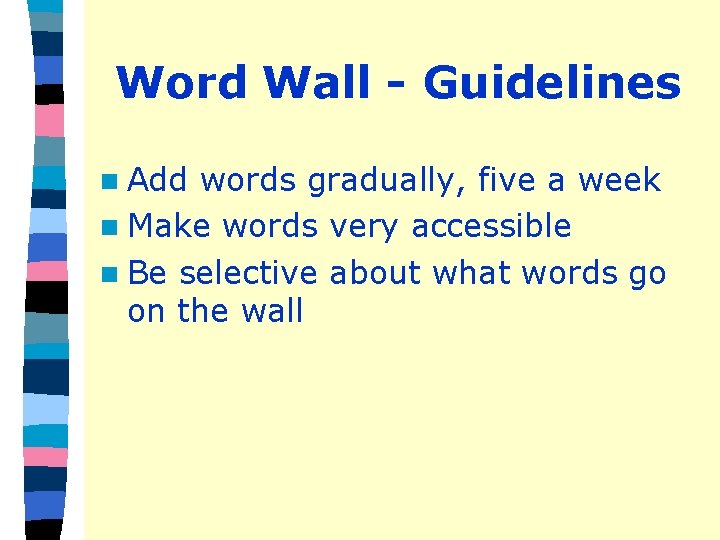 Word Wall - Guidelines

- Add words gradually, five a week
- Make words very accessible
- Be selective about what words go on the wall